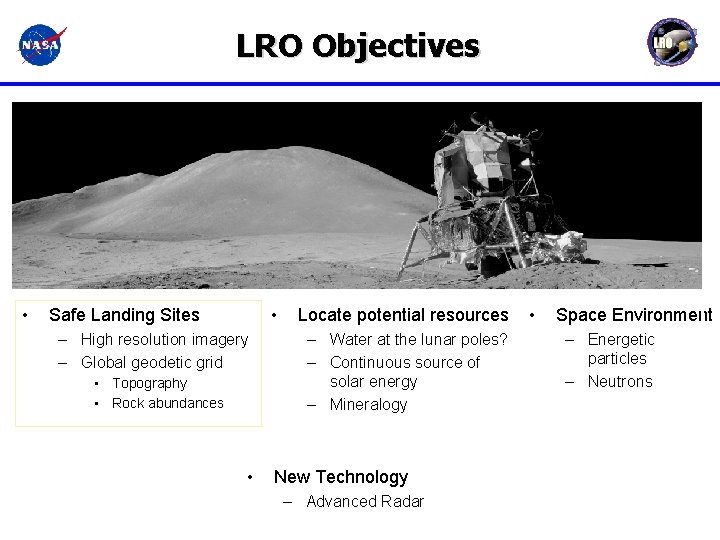 NASA

LRO Objectives

LRO

• Safe Landing Sites
– High resolution imagery
– Global geodetic grid
• Topography
• Rock abundances

• Locate potential resources
– Water at the lunar poles?
– Continuous source of solar energy
– Mineralogy

• Space Environment
– Energetic particles
– Neutrons

• New Technology
– Advanced Radar